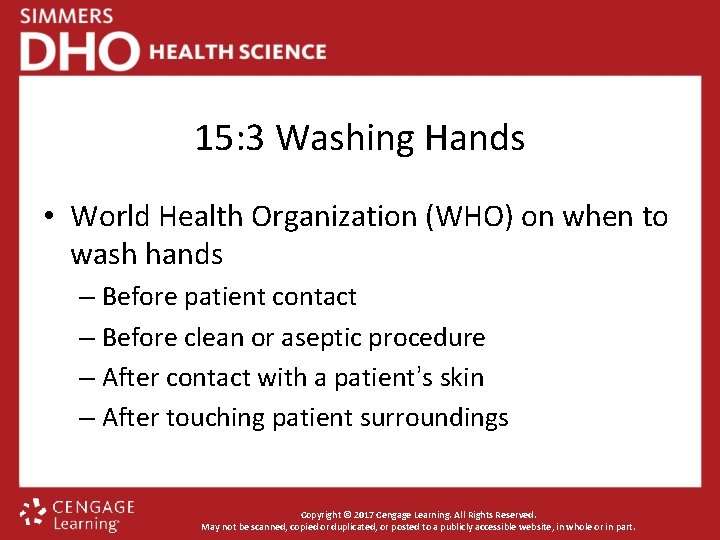 SIMMERS
DHO HEALTH SCIENCE

15:3 Washing Hands

• World Health Organization (WHO) on when to wash hands
– Before patient contact
– Before clean or aseptic procedure
– After contact with a patient's skin
– After touching patient surroundings

CENGAGE Learning®

Copyright © 2017 Cengage Learning. All Rights Reserved.
May not be scanned, copied or duplicated, or posted to a publicly accessible website, in whole or in part.